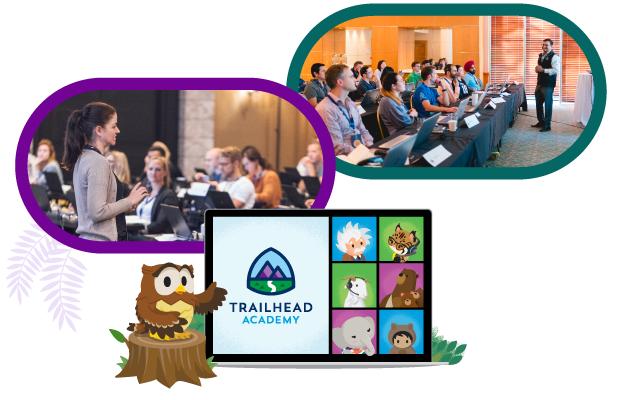 TRAILHEAD
ACADEMY